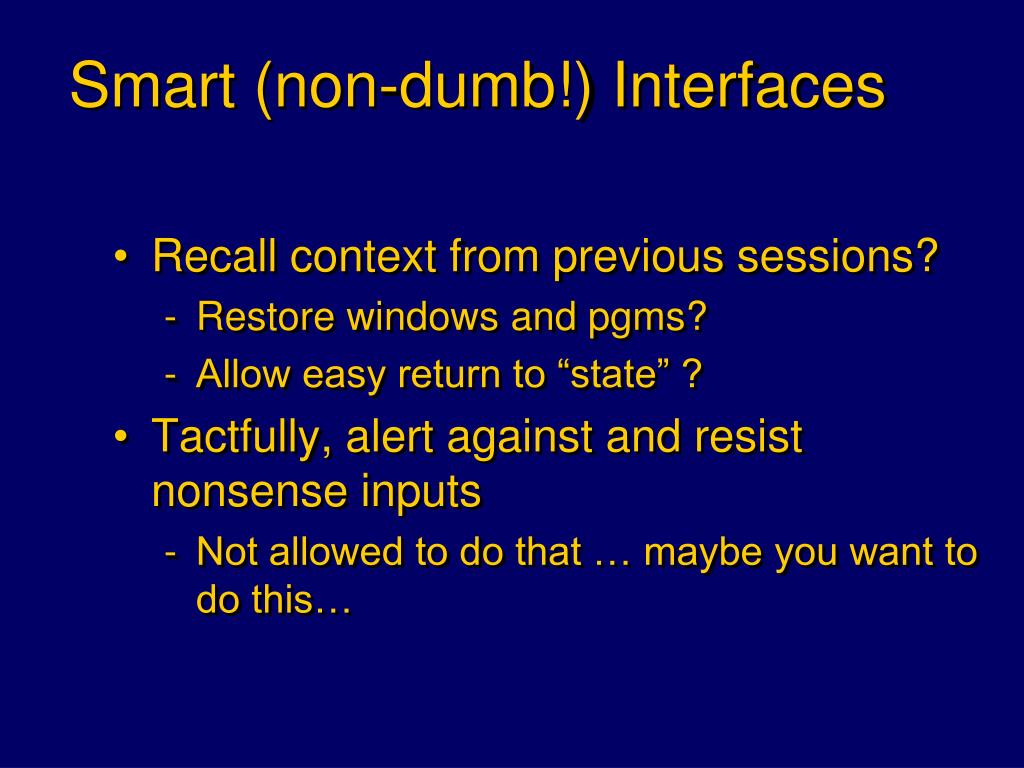 Smart (non-dumb!) Interfaces

• Recall context from previous sessions?
- Restore windows and pgms?
- Allow easy return to “state” ?
• Tactfully, alert against and resist nonsense inputs
- Not allowed to do that … maybe you want to do this…